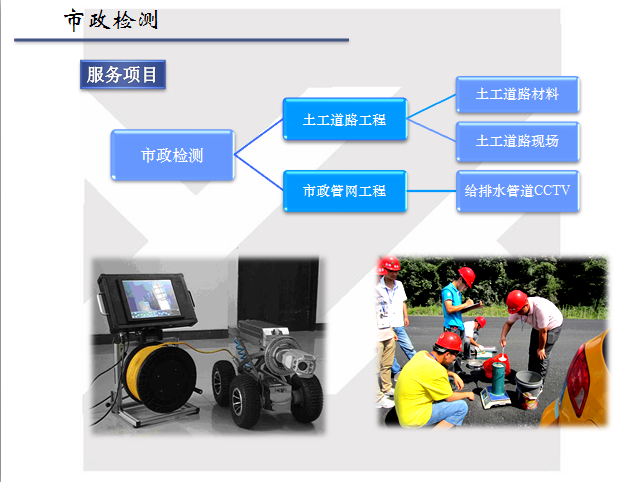 市政检测

服务项目

市政检测

土工道路工程

市政管网工程

土工道路材料

土工道路现场

给排水管道CCTV